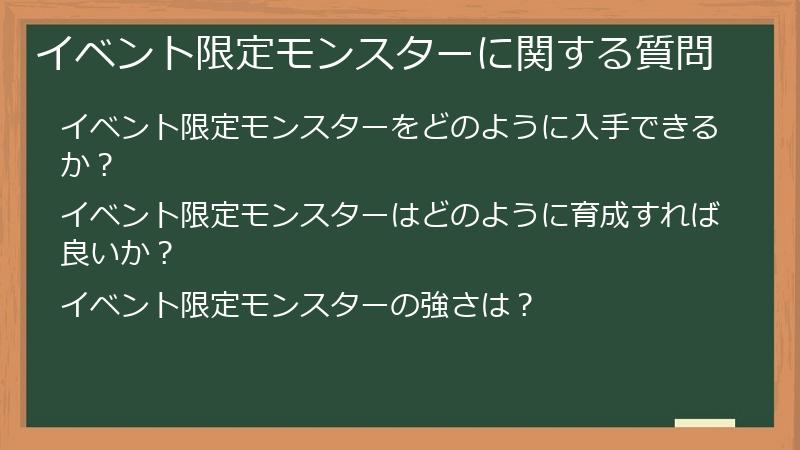 イベント限定モンスターに関する質問

イベント限定モンスターをどのように入手できるか？

イベント限定モンスターはどのように育成すれば良いか？

イベント限定モンスターの強さは？